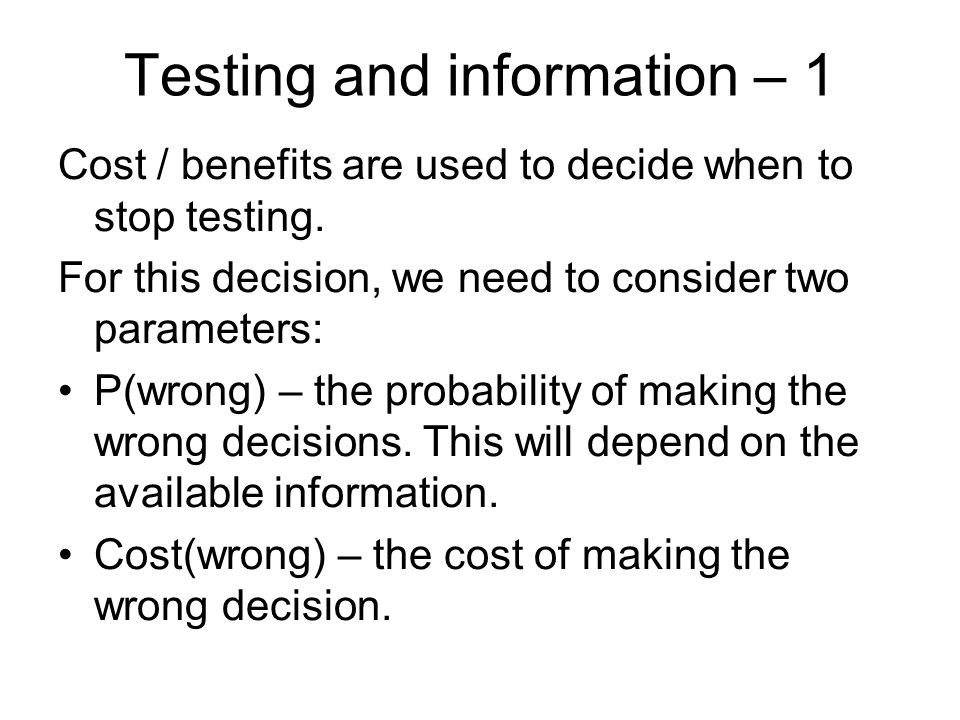 Testing and information – 1

Cost / benefits are used to decide when to stop testing.

For this decision, we need to consider two parameters:

• P(wrong) – the probability of making the wrong decisions. This will depend on the available information.

• Cost(wrong) – the cost of making the wrong decision.